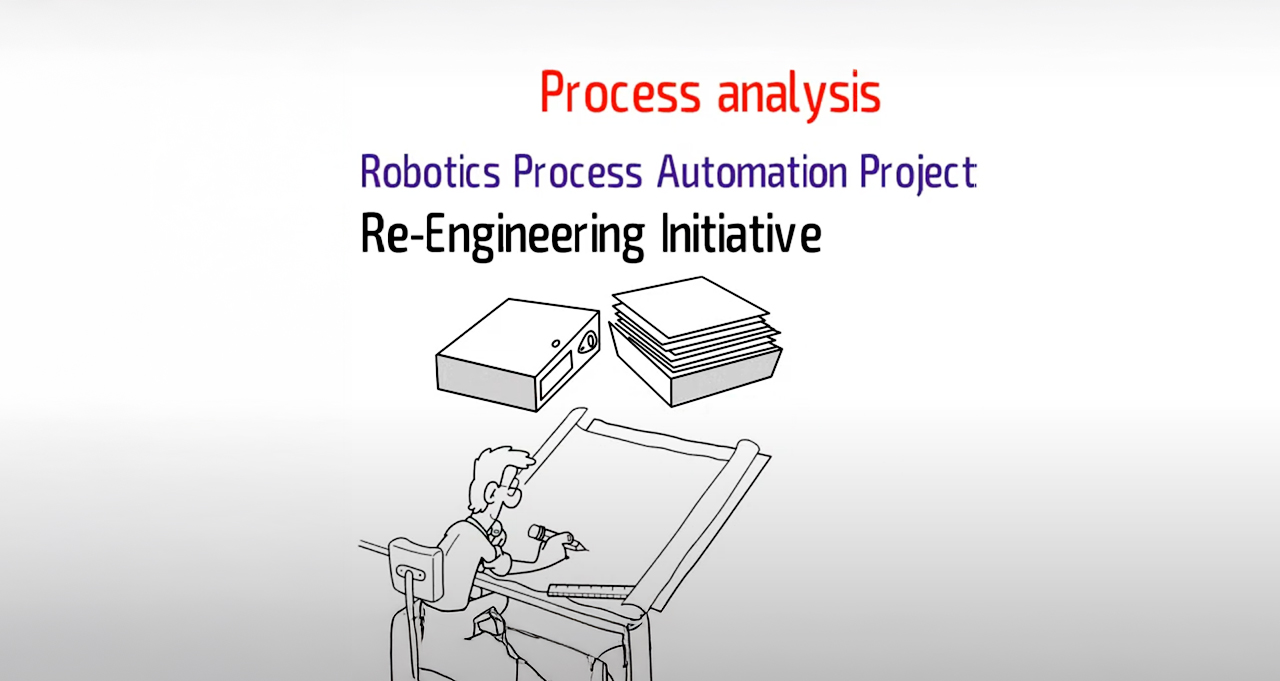 Process analysis

Robotics Process Automation Project

Re-Engineering Initiative